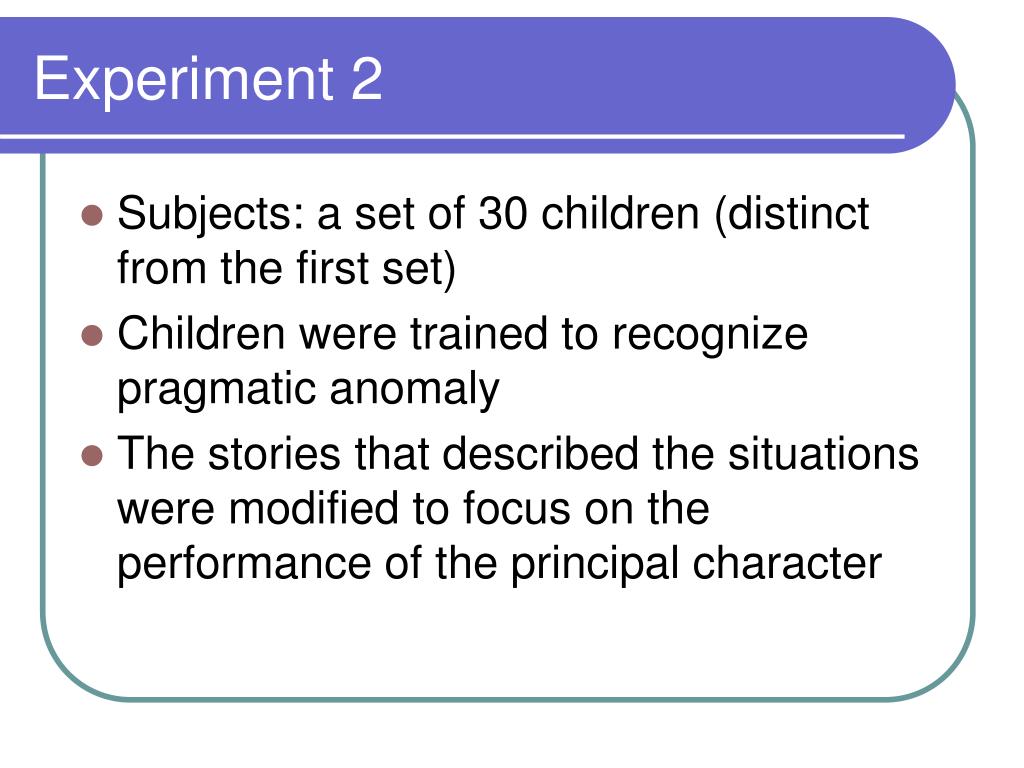 Experiment 2

- Subjects: a set of 30 children (distinct from the first set)
- Children were trained to recognize pragmatic anomaly
- The stories that described the situations were modified to focus on the performance of the principal character